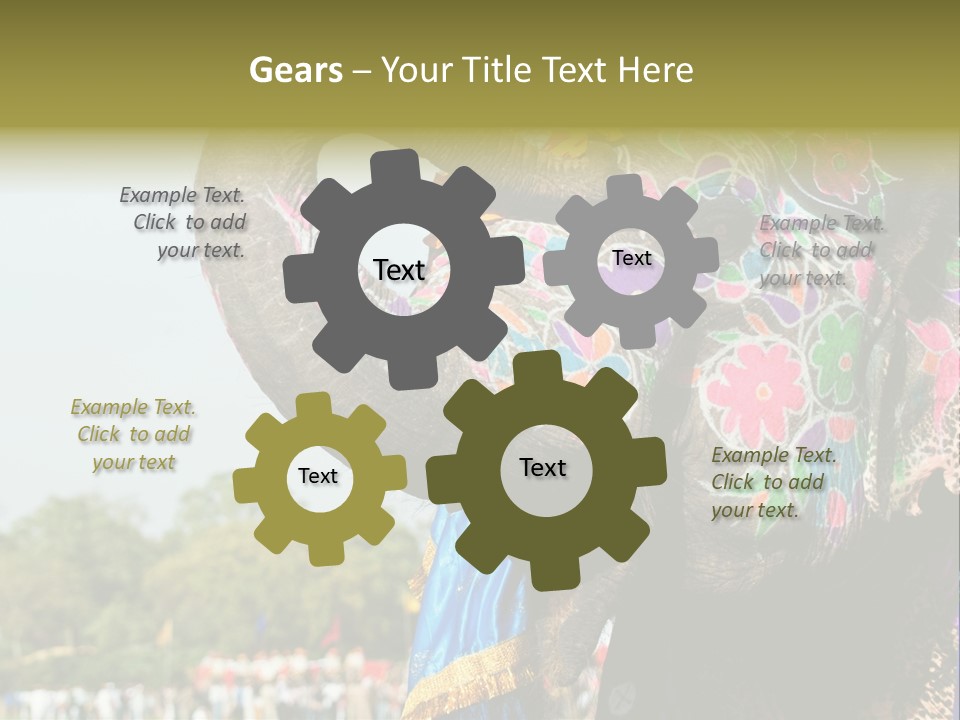 Gears – Your Title Text Here

Example Text. Click to add your text.

Text

Text

Example Text. Click to add your text.

Example Text. Click to add your text

Text

Text

Example Text. Click to add your text.